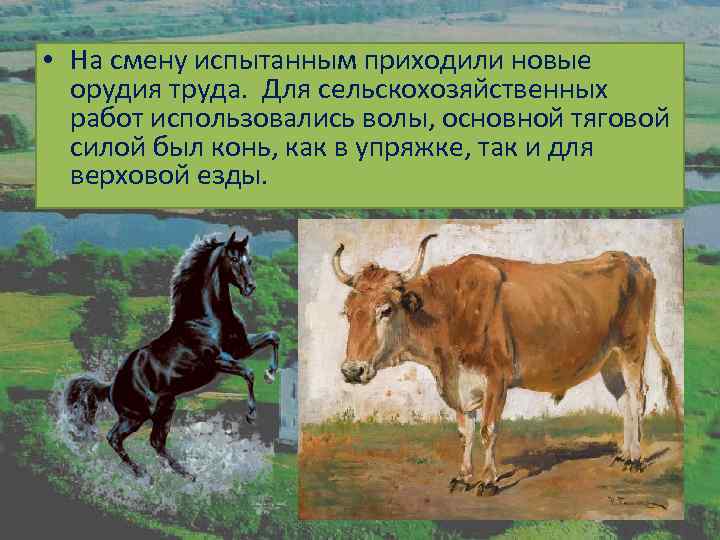 • На смену испытанным приходили новые орудия труда. Для сельскохозяйственных работ использовались волы, основной тяговой силой был конь, как в упряжке, так и для верховой езды.